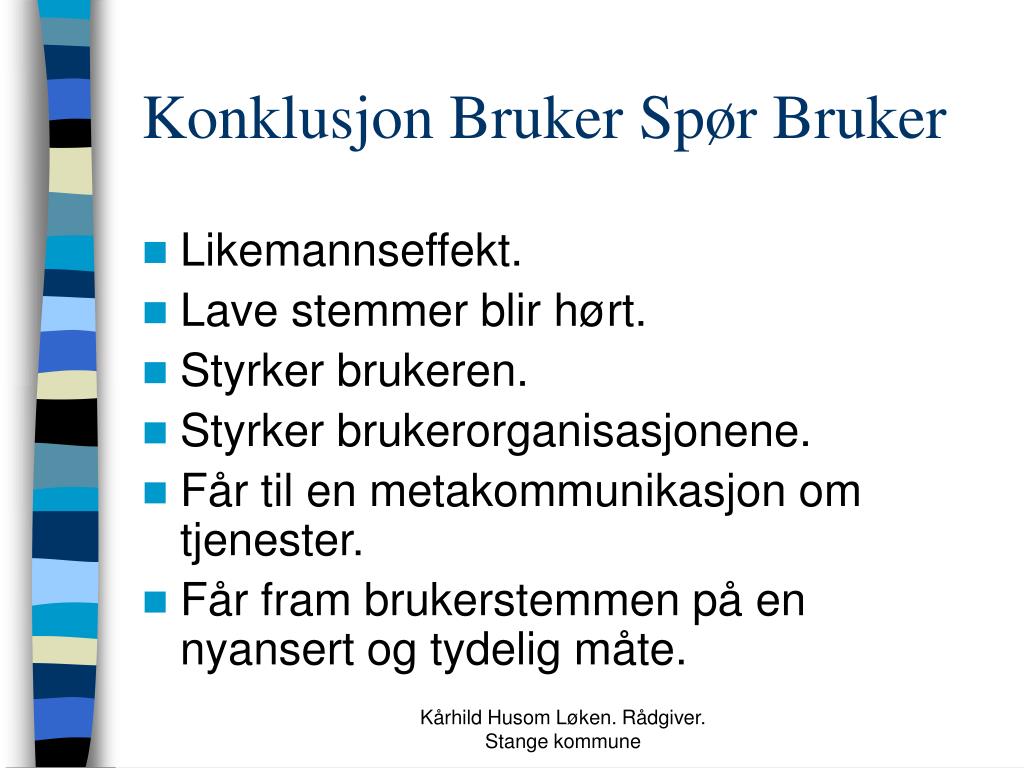 Konklusjon Bruker Spør Bruker

- Likemannseffekt.
- Lave stemmer blir hørt.
- Styrker brukeren.
- Styrker brukerorganisasjonene.
- Får til en metakommunikasjon om tjenester.
- Får fram brukerstemmen på en nyansert og tydelig måte.

Kårhild Husom Løken. Rådgiver.
Stange kommune